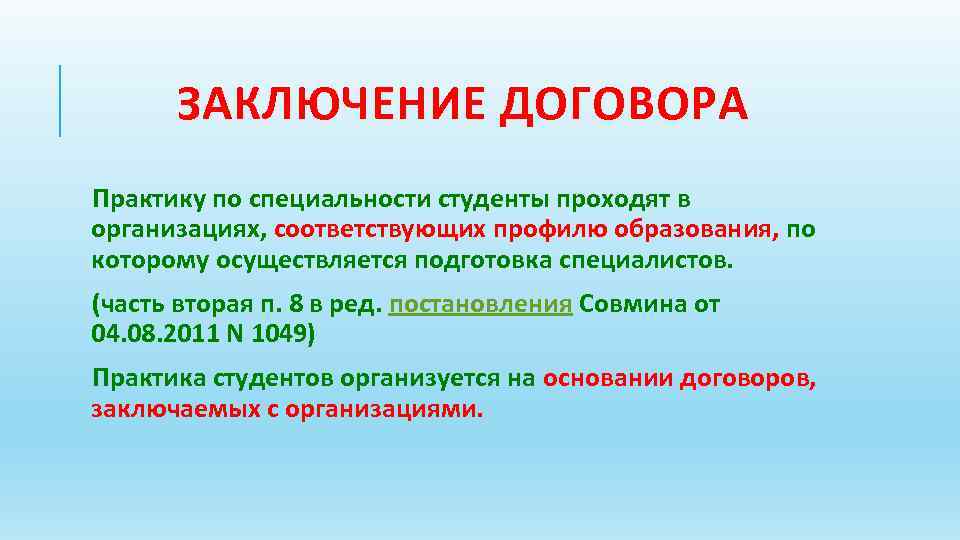 ЗАКЛЮЧЕНИЕ ДОГОВОРА

Практику по специальности студенты проходят в организациях, соответствующих профилю образования, по которому осуществляется подготовка специалистов.

(часть вторая п. 8 в ред. постановления Совмина от 04.08.2011 N 1049)

Практика студентов организуется на основании договоров, заключаемых с организациями.